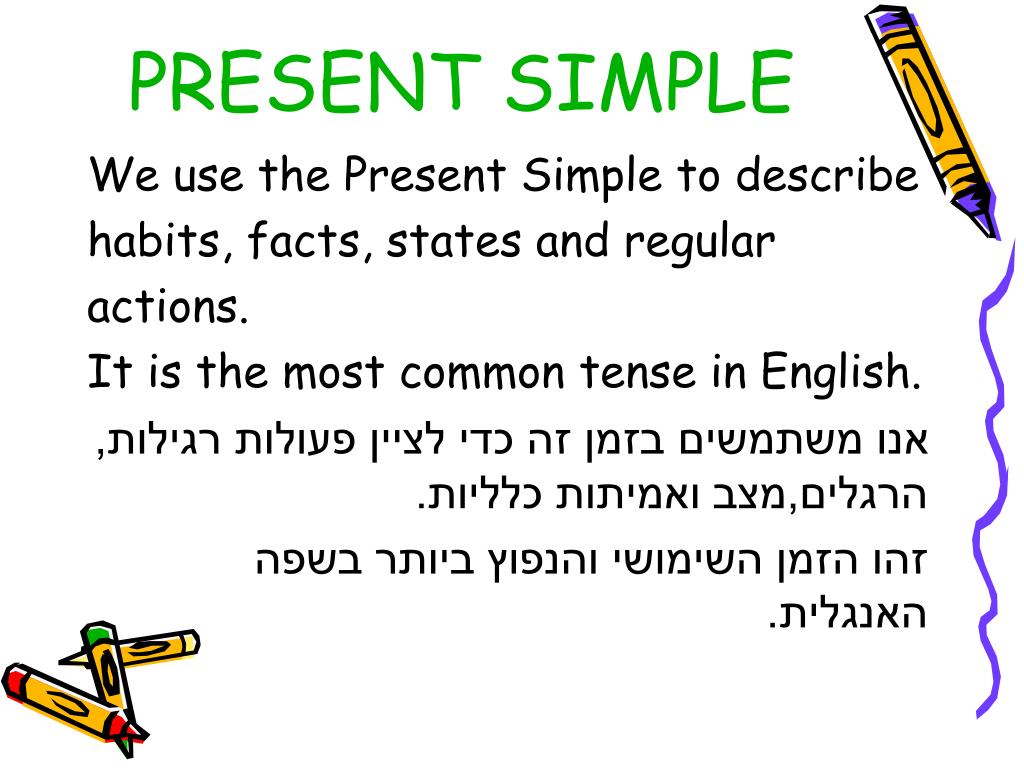 PRESENT SIMPLE

We use the Present Simple to describe habits, facts, states and regular actions.
It is the most common tense in English.

אנו משתמשים בזמן זה כדי לציין פעולות רגילות, הרגלים,מצב ואמיתות כלליות.

זהו הזמן השימושי והנפוץ ביותר בשפה האנגלית.